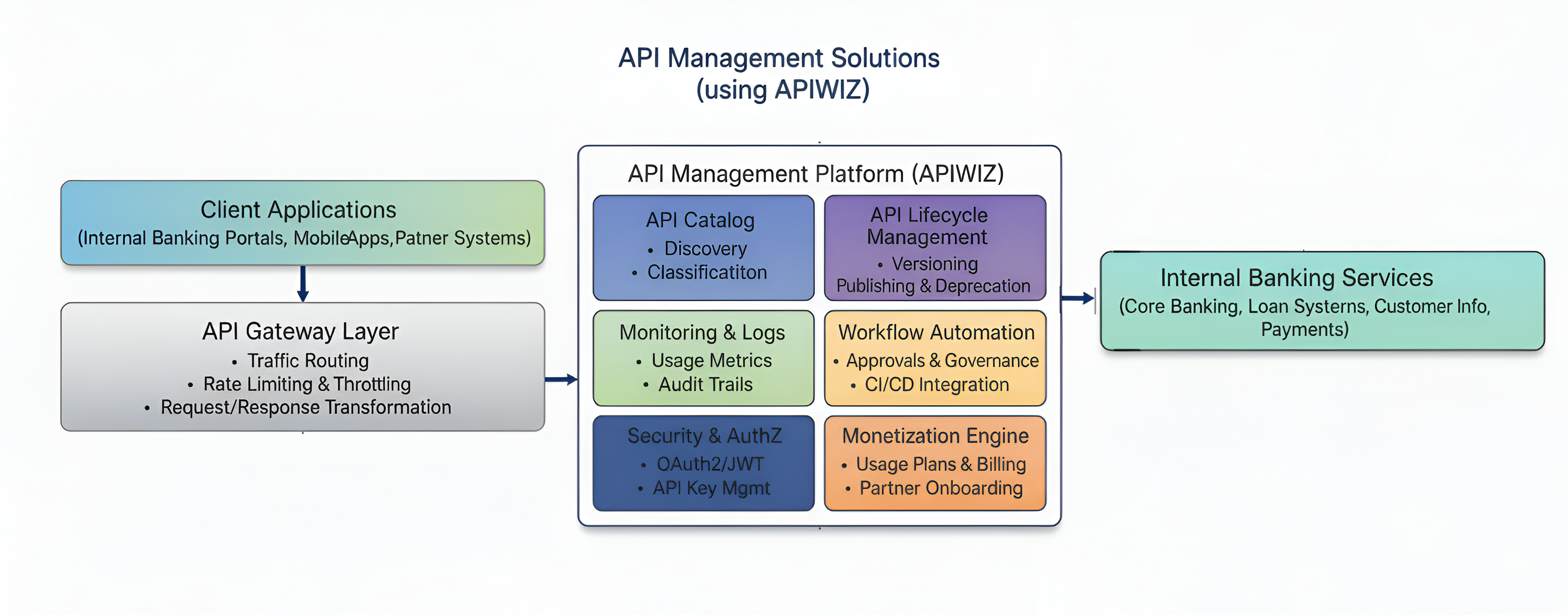 API Management Solutions
(using APIWIZ)

Client Applications
(Internal Banking Portals, MobileApps,Patner Systems)

API Gateway Layer
• Traffic Routing
• Rate Limiting & Throttling
• Request/Response Transformation

API Management Platform (APIWIZ)

API Catalog
• Discovery
• Classificatiton

API Lifecycle Management
• Versioning
Publishing & Deprecation

Monitoring & Logs
• Usage Metrics
• Audit Trails

Workflow Automation
• Approvals & Governance
• CI/CD Integration

Security & AuthZ
• OAuth2/JWT
• API Key Mgmt

Monetization Engine
• Usage Plans & Billing
• Partner Onboarding

Internal Banking Services
(Core Banking, Loan Systerns, Customer Info, Payments)